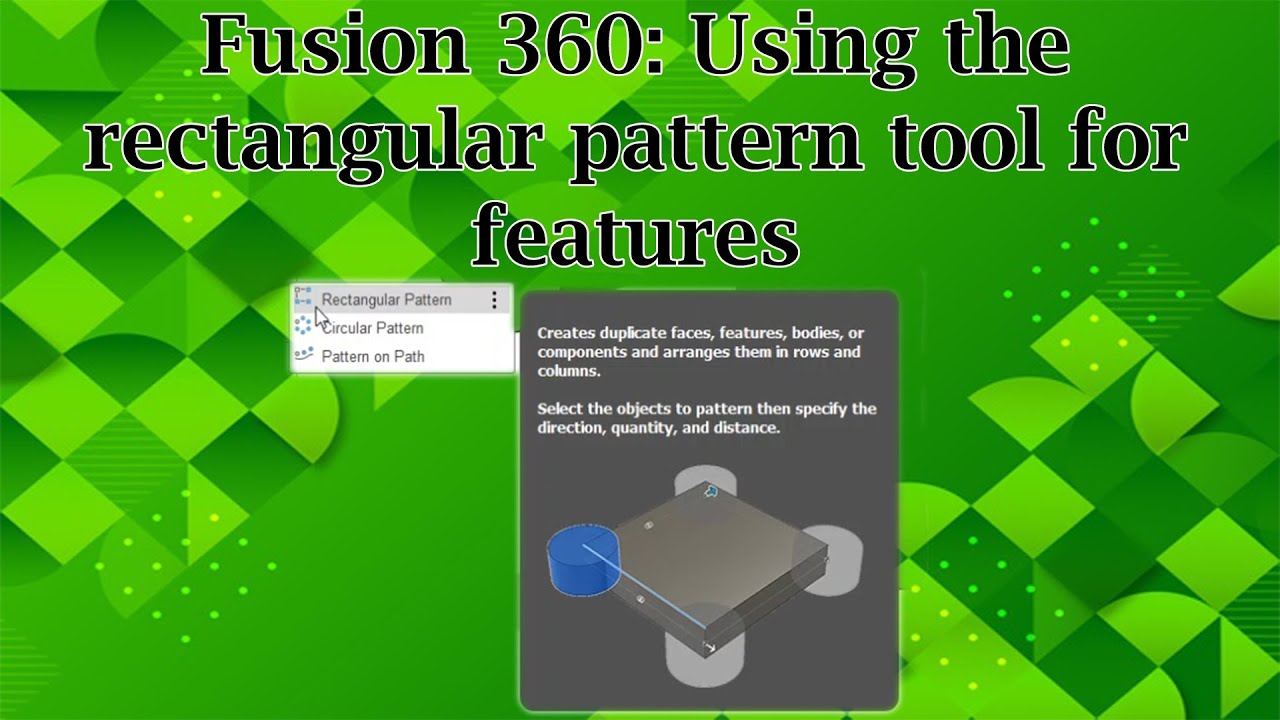 Fusion 360: Using the rectangular pattern tool for features

Rectangular Pattern
Circular Pattern
Pattern on Path

Creates duplicate faces, features, bodies, or components and arranges them in rows and columns.

Select the objects to pattern then specify the direction, quantity, and distance.